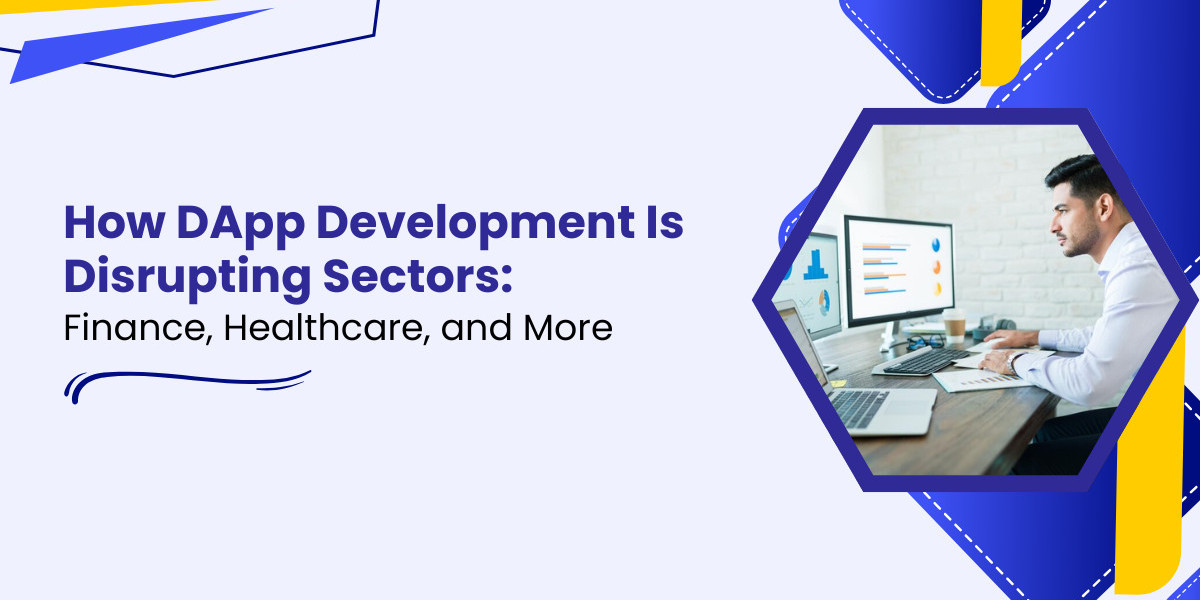 How DApp Development Is Disrupting Sectors:
Finance, Healthcare, and More